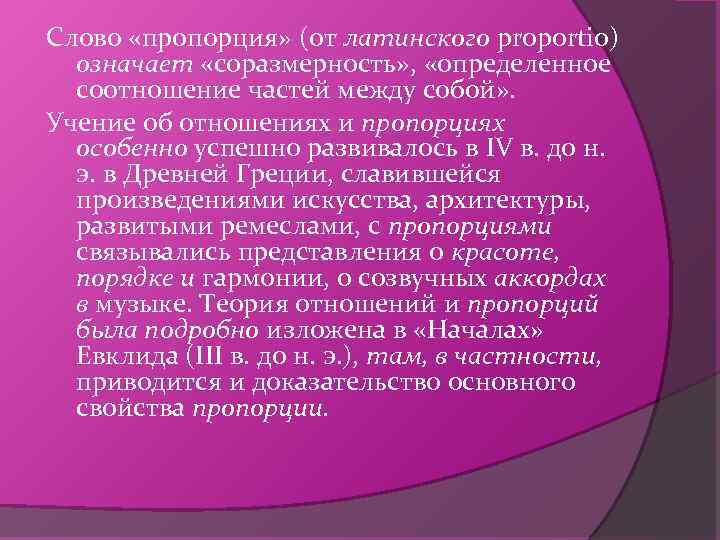 Слово «пропорция» (от латинского proportio) означает «соразмерность», «определенное соотношение частей между собой».

Учение об отношениях и пропорциях особенно успешно развивалось в IV в. до н. э. в Древней Греции, славившейся произведениями искусства, архитектуры, развитыми ремеслами, с пропорциями связывались представления о красоте, порядке и гармонии, о созвучных аккордах в музыке. Теория отношений и пропорций была подробно изложена в «Началах» Евклида (III в. до н. э.), там, в частности, приводится и доказательство основного свойства пропорции.